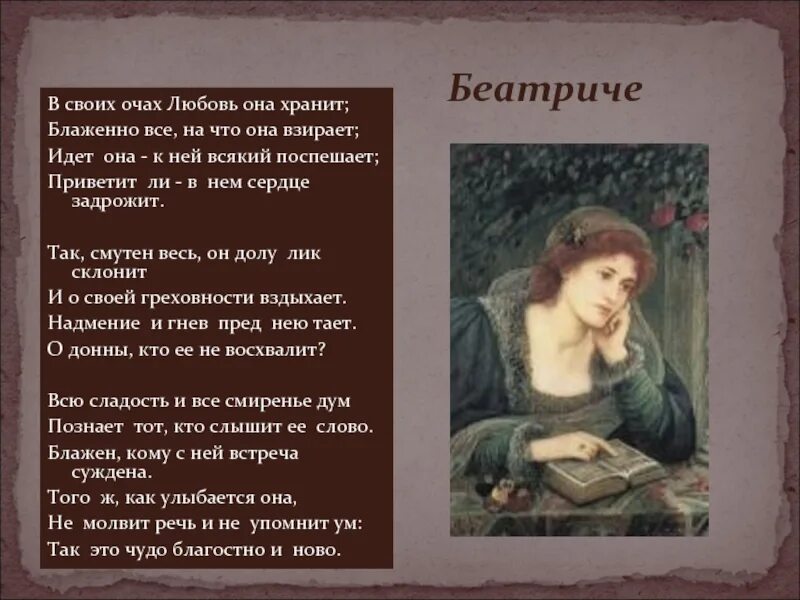 Беатриче

В своих очах Любовь она хранит;
Блаженно все, на что она взирает;
Идет она - к ней всякий поспешает;
Приветит ли - в нем сердце задрожит.

Так, смутен весь, он долу лик склонит
И о своей греховности вздыхает.
Надмение и гнев пред нею тает.
О донны, кто ее не восхвалит?

Всю сладость и все смиренье дум
Познает тот, кто слышит ее слово.
Блажен, кому с ней встреча суждена.
Того ж, как улыбается она,
Не молвит речь и не упомнит ум:
Так это чудо благостно и ново.